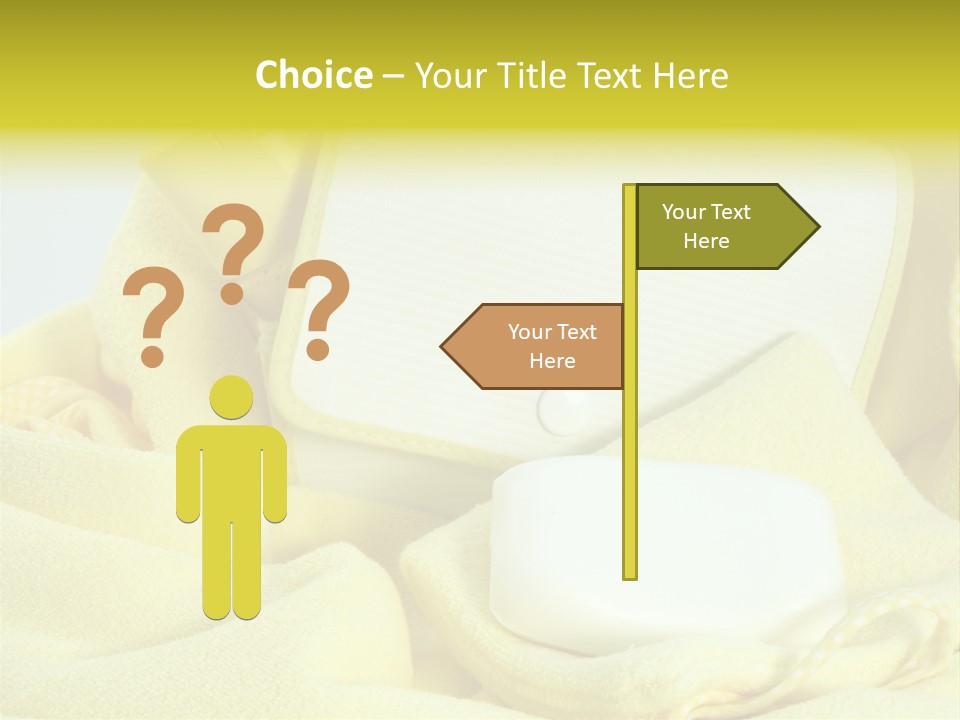 Choice – Your Title Text Here

? ? ?

Your Text Here

Your Text Here